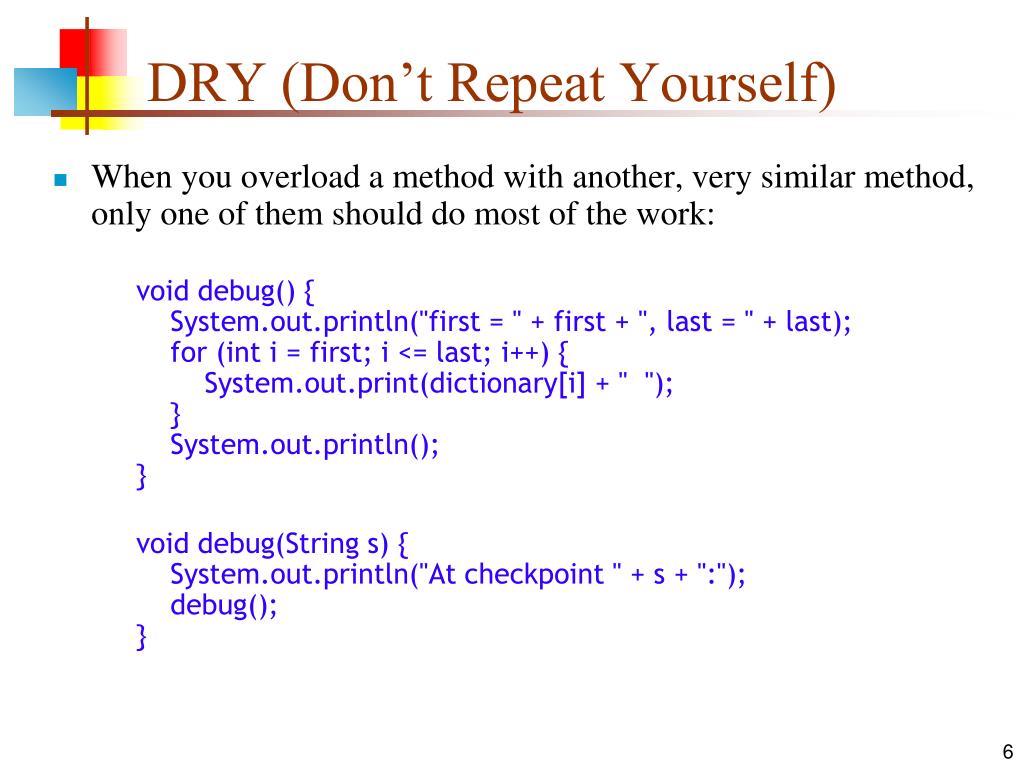 DRY (Don’t Repeat Yourself)

When you overload a method with another, very similar method, only one of them should do most of the work:

void debug() {
    System.out.println("first = " + first + ", last = " + last);
    for (int i = first; i <= last; i++) {
        System.out.print(dictionary[i] + "  ");
    }
    System.out.println();
}

void debug(String s) {
    System.out.println("At checkpoint " + s + ":");
    debug();
}

6